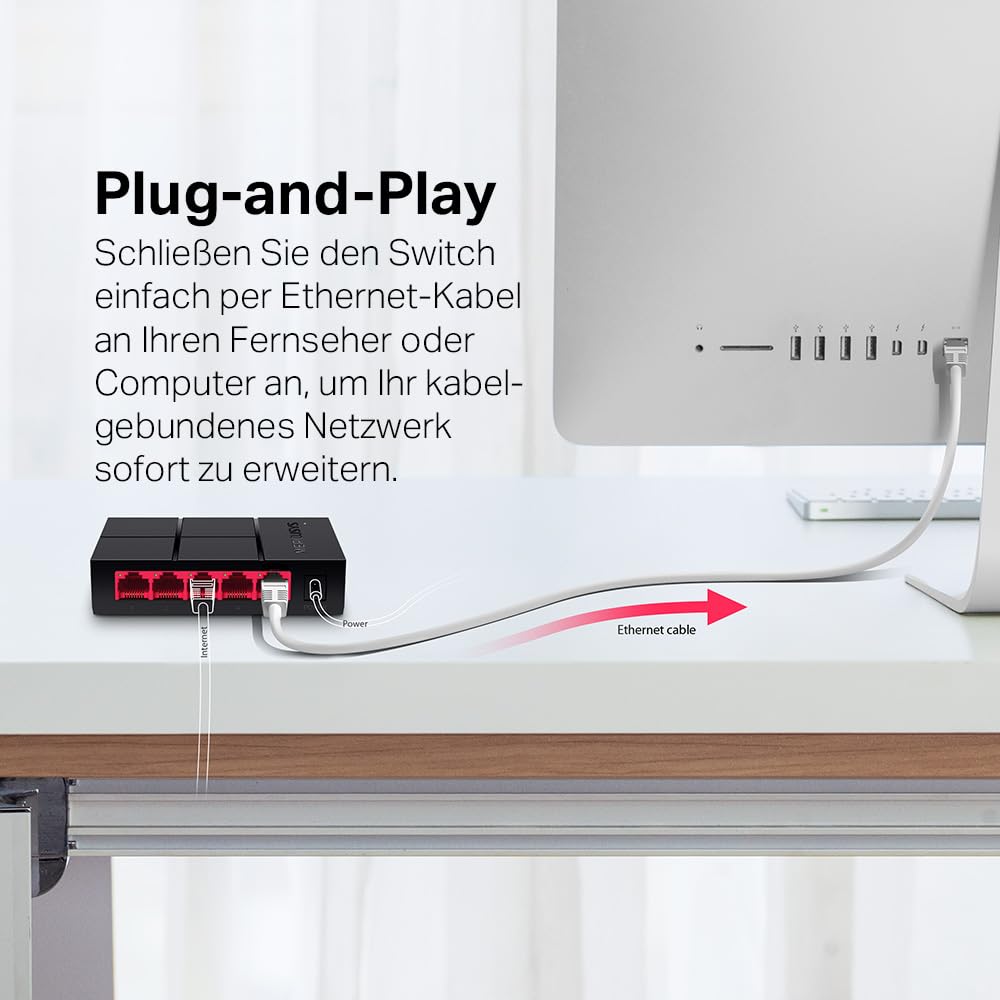 Plug-and-Play
Schließen Sie den Switch einfach per Ethernet-Kabel an Ihren Fernseher oder Computer an, um Ihr kabelgebundenes Netzwerk sofort zu erweitern.

Internet

Power

Ethernet cable